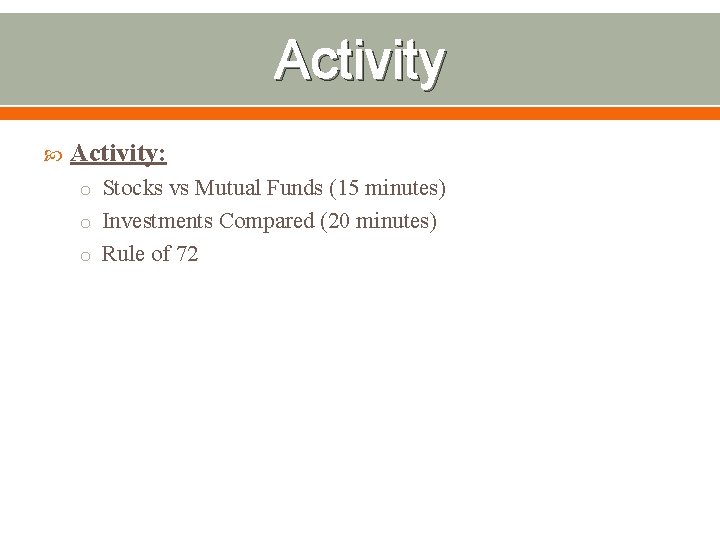 Activity

Activity:

Stocks vs Mutual Funds (15 minutes)

Investments Compared (20 minutes)

Rule of 72